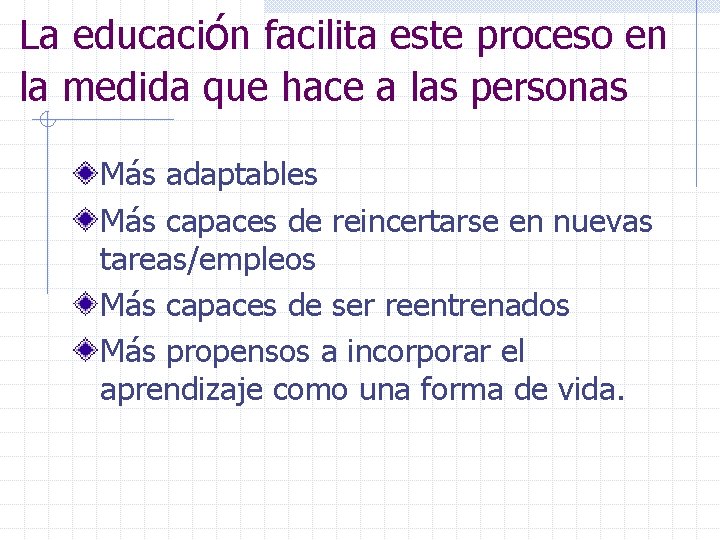 La educación facilita este proceso en la medida que hace a las personas

Más adaptables

Más capaces de reincertarse en nuevas tareas/empleos

Más capaces de ser reentrenados

Más propensos a incorporar el aprendizaje como una forma de vida.